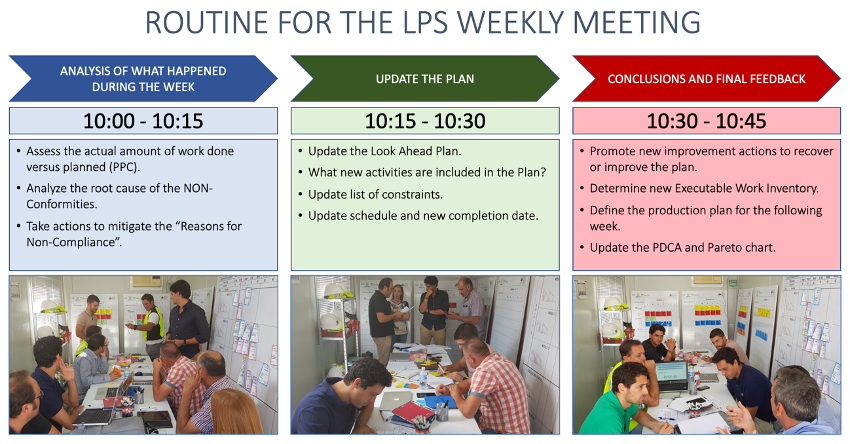 ROUTINE FOR THE LPS WEEKLY MEETING

ANALYSIS OF WHAT HAPPENED DURING THE WEEK

10:00 - 10:15

• Assess the actual amount of work done versus planned (PPC).
• Analyze the root cause of the NON-Conformities.
• Take actions to mitigate the "Reasons for Non-Compliance".

UPDATE THE PLAN

10:15 - 10:30

• Update the Look Ahead Plan.
• What new activities are included in the Plan?
• Update list of constraints.
• Update schedule and new completion date.

CONCLUSIONS AND FINAL FEEDBACK

10:30 - 10:45

• Promote new improvement actions to recover or improve the plan.
• Determine new Executable Work Inventory.
• Define the production plan for the following week.
• Update the PDCA and Pareto chart.